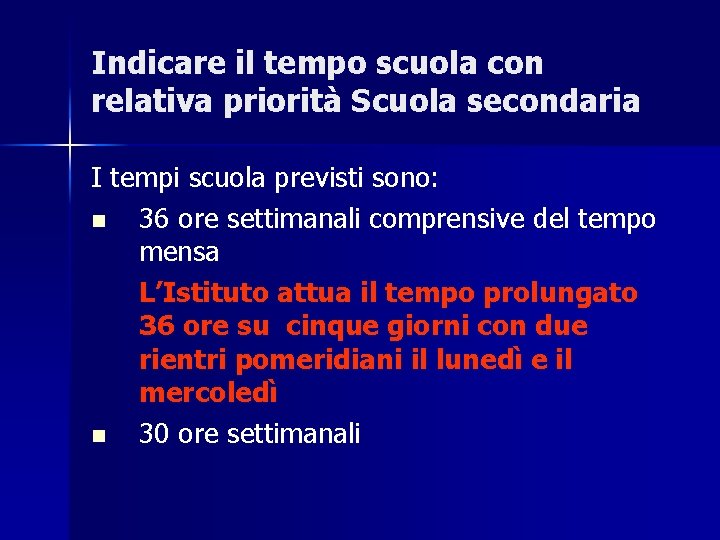 Indicare il tempo scuola con relativa priorità Scuola secondaria

I tempi scuola previsti sono:

- 36 ore settimanali comprensive del tempo mensa

L'Istituto attua il tempo prolungato 36 ore su cinque giorni con due rientri pomeridiani il lunedì e il mercoledì

- 30 ore settimanali